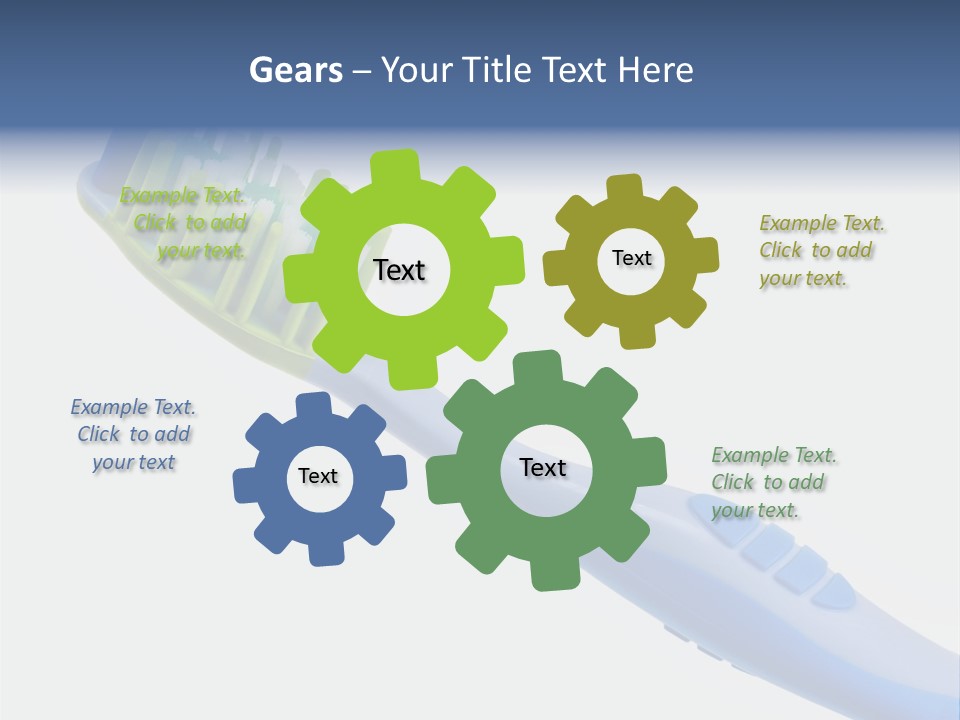 Gears – Your Title Text Here

Example Text. Click to add your text.

Text

Text

Example Text. Click to add your text.

Example Text. Click to add your text

Text

Text

Example Text. Click to add your text.